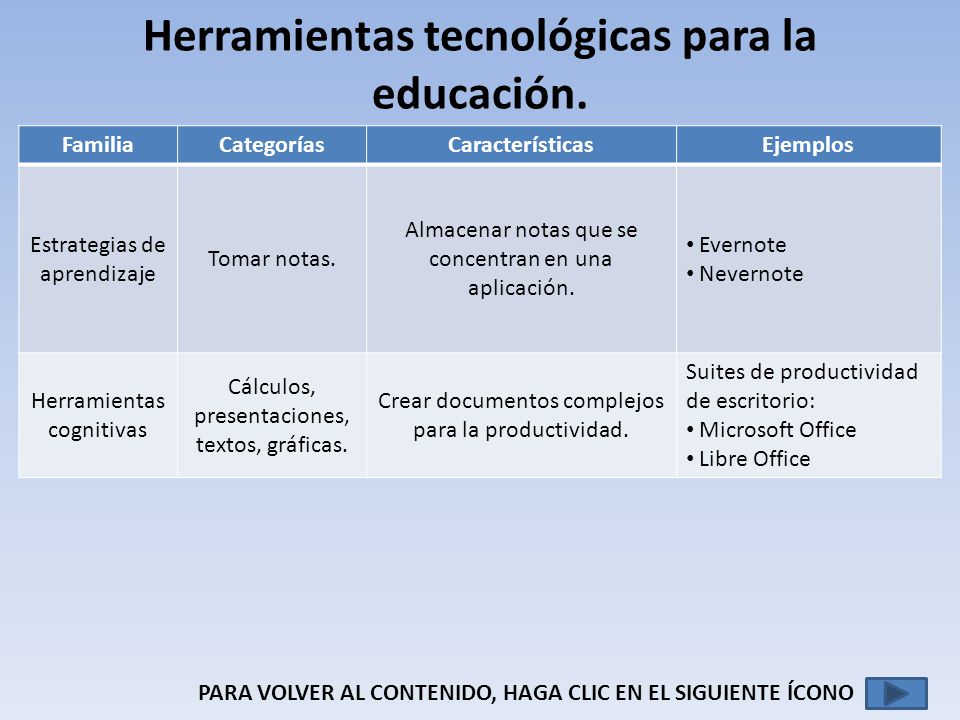 Herramientas tecnológicas para la educación.

| Familia | Categorías | Características | Ejemplos |
|---|---|---|---|
| Estrategias de aprendizaje | Tomar notas. | Almacenar notas que se concentran en una aplicación. | • Evernote • Nevernote |
| Herramientas cognitivas | Cálculos, presentaciones, textos, gráficas. | Crear documentos complejos para la productividad. | Suites de productividad de escritorio: • Microsoft Office • Libre Office |

PARA VOLVER AL CONTENIDO, HAGA CLIC EN EL SIGUIENTE ÍCONO